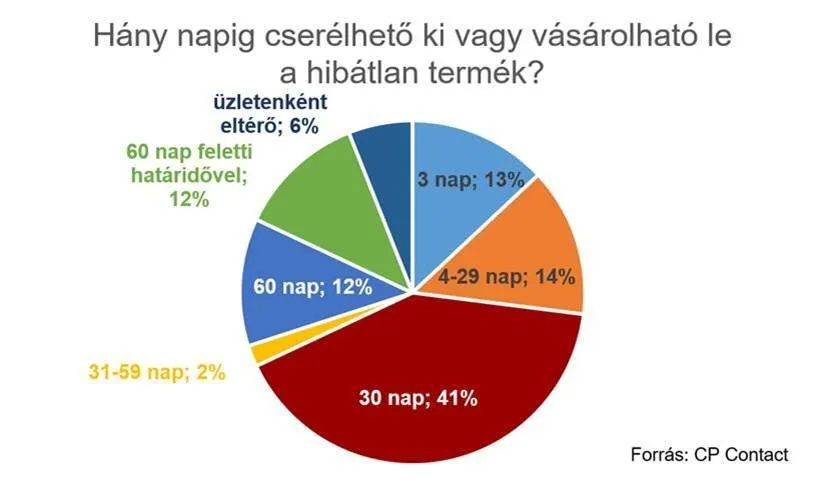 Hány napig cserélhető ki vagy vásárolható le a hibátlan termék?

üzletenként eltérő; 6%

60 nap feletti határidővel; 12%

3 nap; 13%

4-29 nap; 14%

60 nap; 12%

31-59 nap; 2%

30 nap; 41%

Forrás: CP Contact